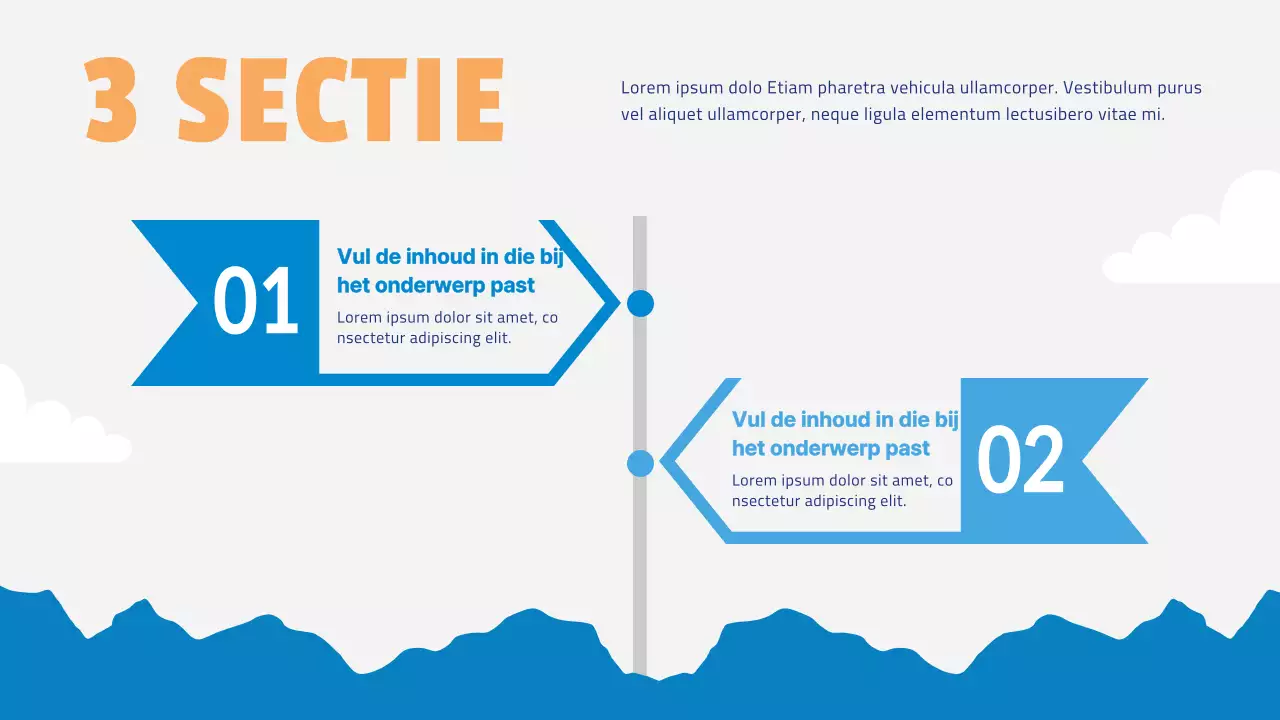 3 SECTIE

Lorem ipsum dolo Etiam pharetra vehicula ullamcorper. Vestibulum purus vel aliquet ullamcorper, neque ligula elementum lectusibero vitae mi.

01

Vul de inhoud in die bij het onderwerp past

Lorem ipsum dolor sit amet, co nsectetur adipiscing elit.

Vul de inhoud in die bij het onderwerp past

Lorem ipsum dolor sit amet, co nsectetur adipiscing elit.

02